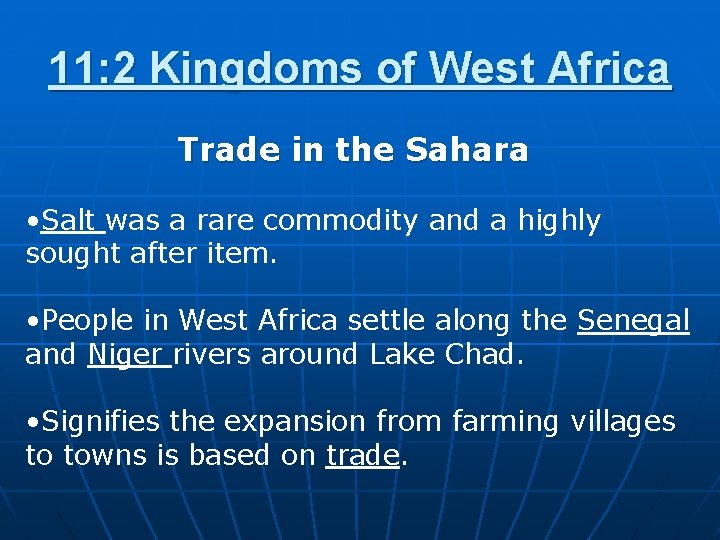 11:2 Kingdoms of West Africa

Trade in the Sahara

•Salt was a rare commodity and a highly sought after item.

•People in West Africa settle along the Senegal and Niger rivers around Lake Chad.

•Signifies the expansion from farming villages to towns is based on trade.